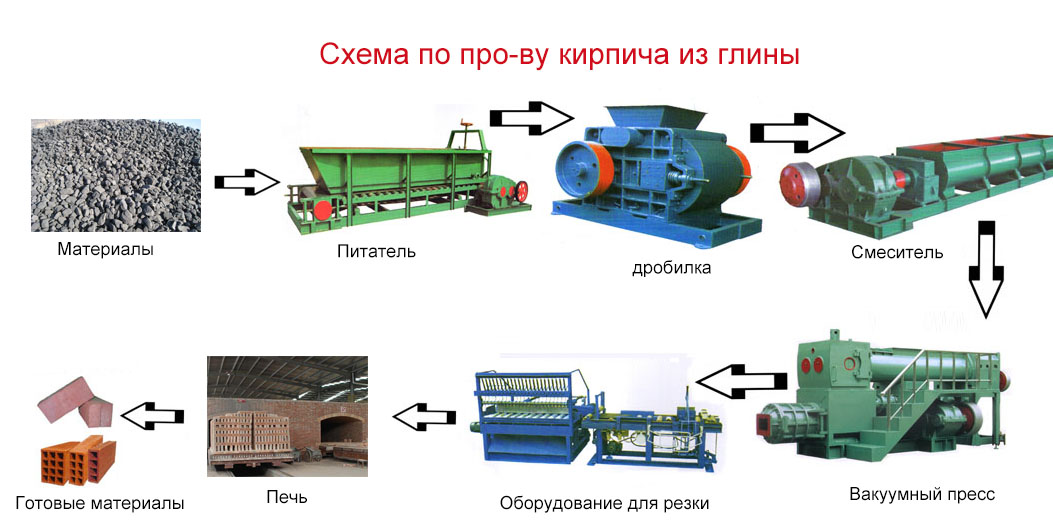 Схема по про-ву кирпича из глины

Материалы

Питатель

дробилка

Смеситель

Вакуумный пресс

Оборудование для резки

Печь

Готовые материалы